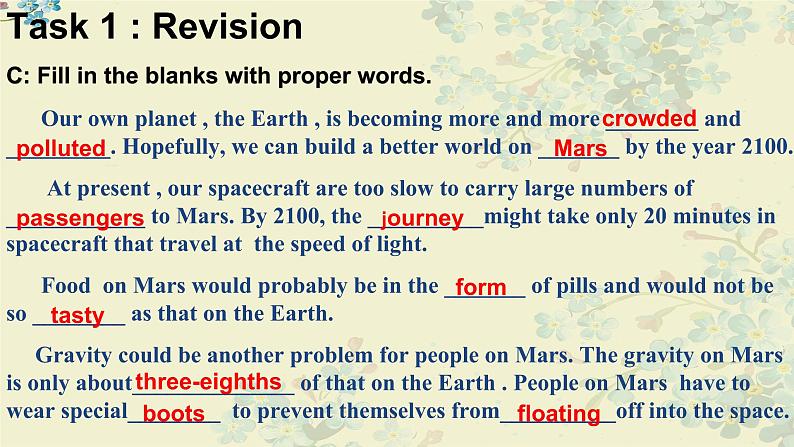 Task 1 : Revision

C: Fill in the blanks with proper words.

Our own planet , the Earth , is becoming more and more crowded and polluted. Hopefully, we can build a better world on Mars by the year 2100.

At present , our spacecraft are too slow to carry large numbers of passengers to Mars. By 2100, the journey might take only 20 minutes in spacecraft that travel at the speed of light.

Food on Mars would probably be in the form of pills and would not be so tasty as that on the Earth.

Gravity could be another problem for people on Mars. The gravity on Mars is only about three-eighths of that on the Earth . People on Mars have to wear special boots to prevent themselves from floating off into the space.